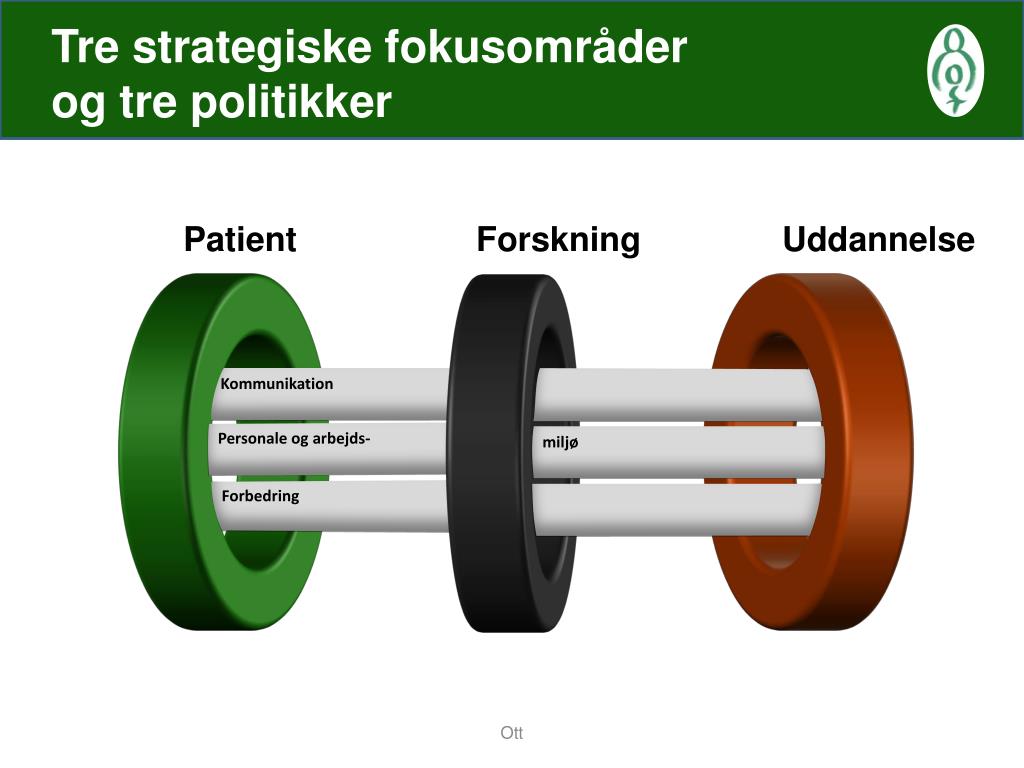 Tre strategiske fokusområder og tre politikker

Patient

Forskning

Uddannelse

Kommunikation

Personale og arbejds-

miljø

Forbedring

Ott